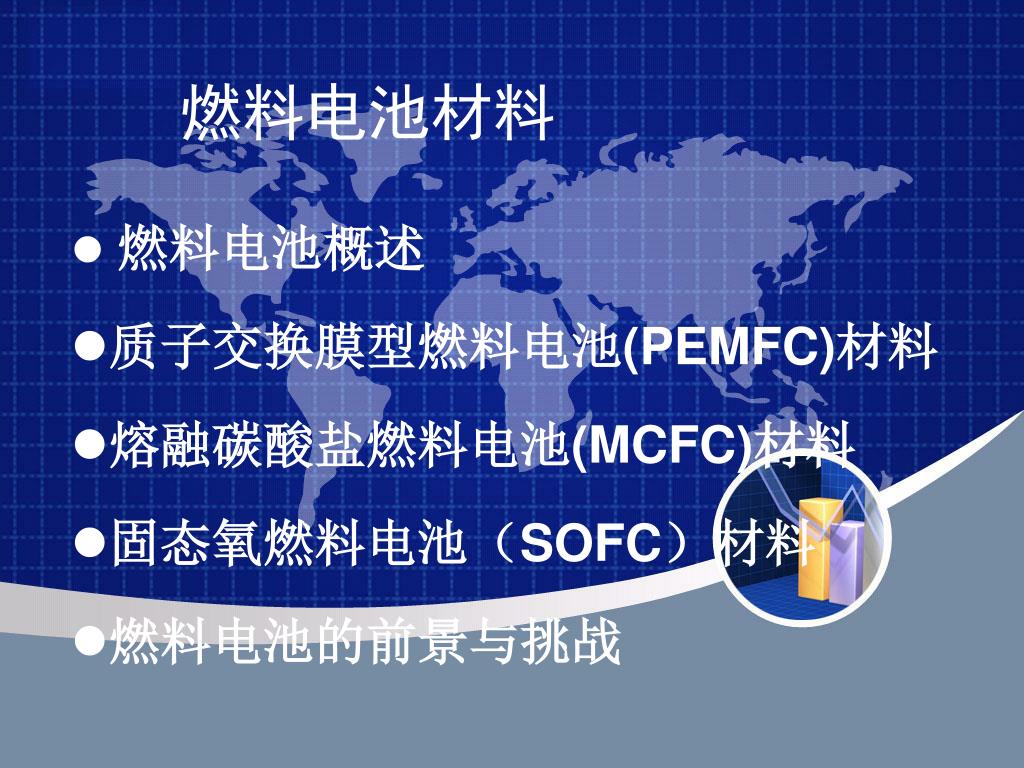 燃料电池材料

● 燃料电池概述

●质子交换膜型燃料电池(PEMFC)材料

●熔融碳酸盐燃料电池(MCFC)材料

●固态氧燃料电池（SOFC）材料

●燃料电池的前景与挑战